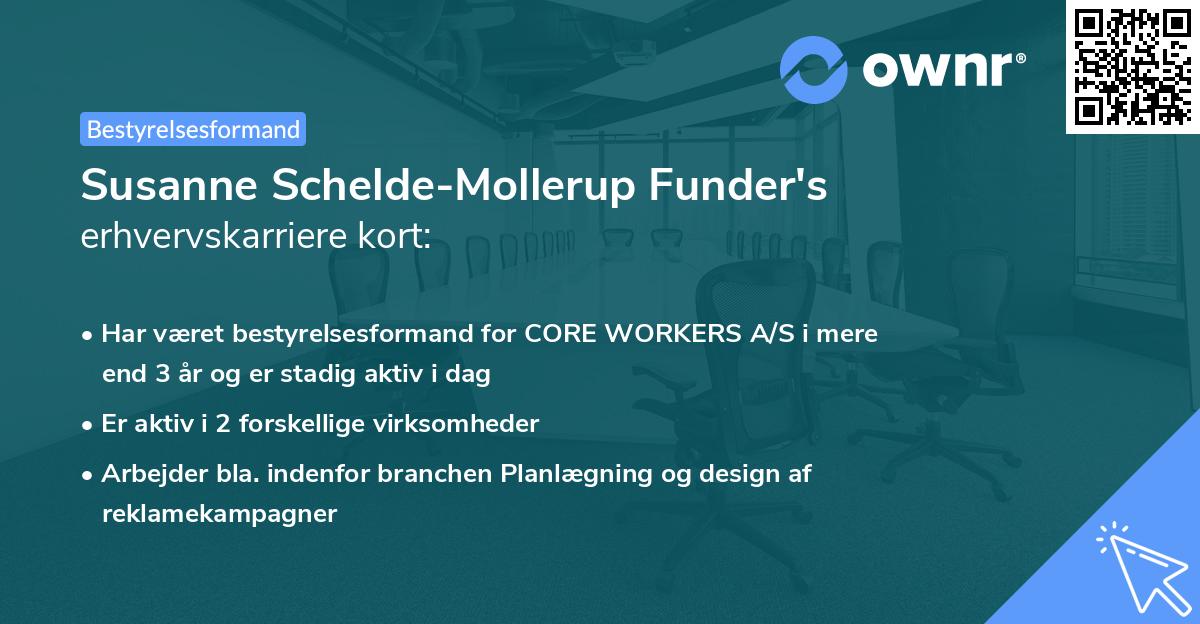 ownr®

Bestyrelsesformand

Susanne Schelde-Mollerup Funder's erhvervskarriere kort:

• Har været bestyrelsesformand for CORE WORKERS A/S i mere end 3 år og er stadig aktiv i dag

• Er aktiv i 2 forskellige virksomheder

• Arbejder bla. indenfor branchen Planlægning og design af reklamekampagner